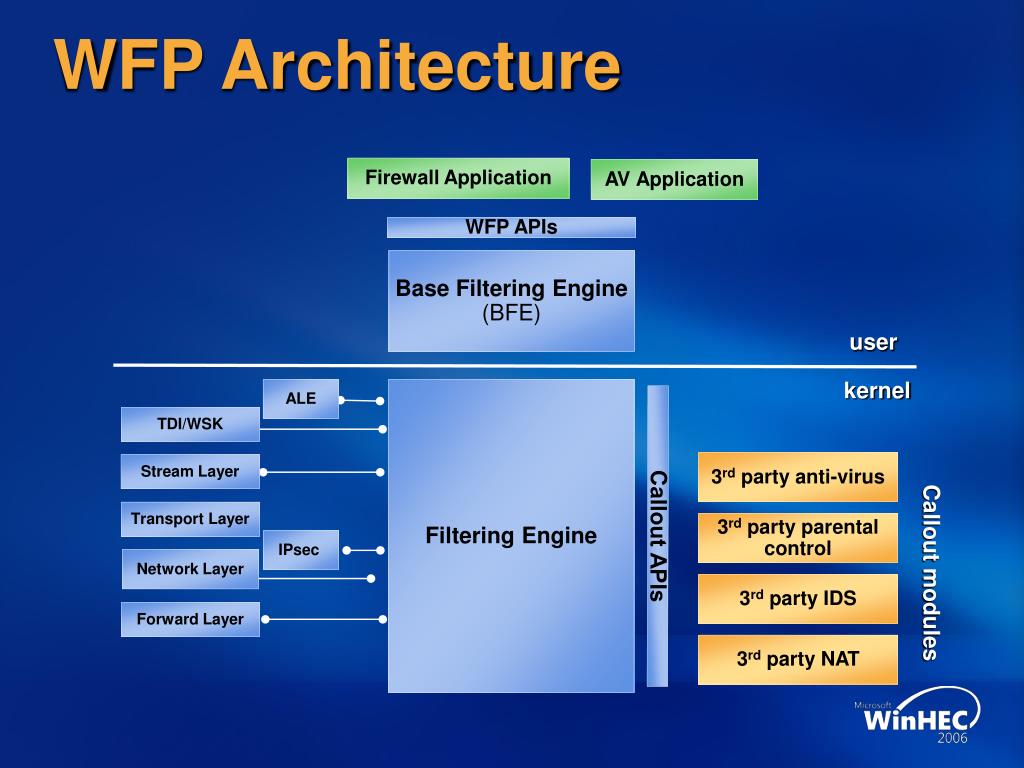 WFP Architecture

Firewall Application

AV Application

WFP APIs

Base Filtering Engine (BFE)

user

kernel

ALE

TDI/WSK

Stream Layer

Transport Layer

IPsec

Network Layer

Forward Layer

Filtering Engine

Callout APIs

3$^{rd}$ party anti-virus

3$^{rd}$ party parental control

3$^{rd}$ party IDS

3$^{rd}$ party NAT

Callout modules

Microsoft WinHEC 2006